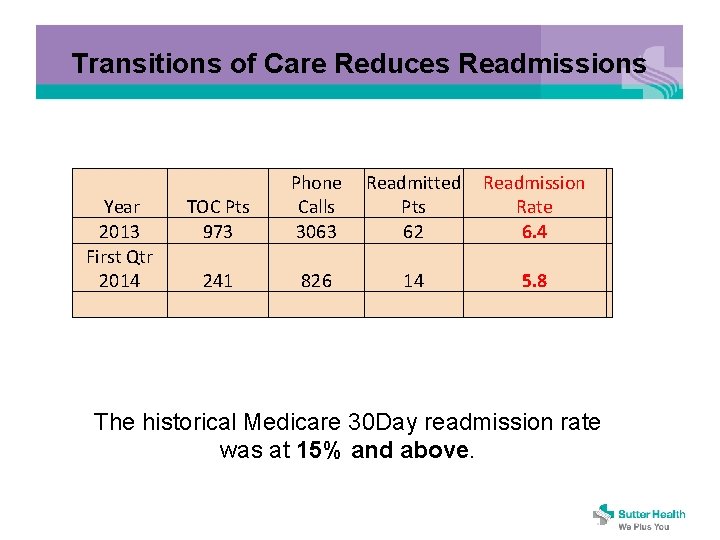 Transitions of Care Reduces Readmissions

| Year | TOC Pts | Phone Calls | Readmitted Pts | Readmission Rate |
|---|---|---|---|---|
| 2013 | 973 | 3063 | 62 | 6.4 |
| First Qtr 2014 | 241 | 826 | 14 | 5.8 |
| | | | | |

The historical Medicare 30Day readmission rate was at 15% and above.

Sutter Health
We Plus You